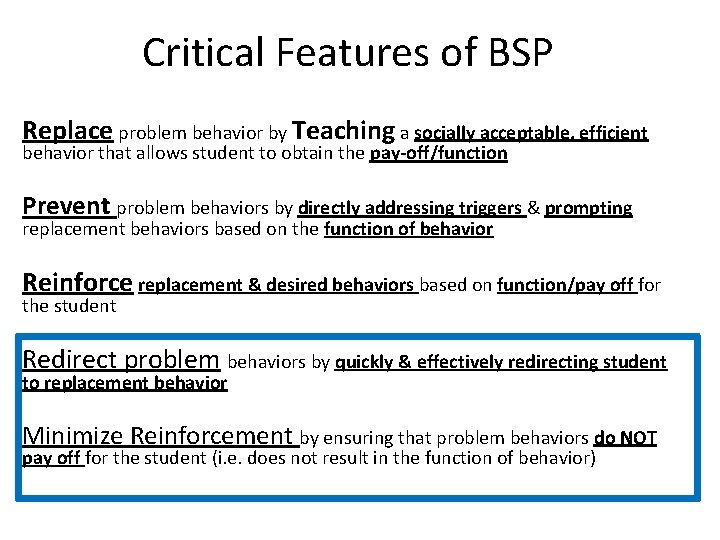 Critical Features of BSP

Replace problem behavior by Teaching a socially acceptable, efficient behavior that allows student to obtain the pay-off/function

Prevent problem behaviors by directly addressing triggers & prompting replacement behaviors based on the function of behavior

Reinforce replacement & desired behaviors based on function/pay off for the student

Redirect problem behaviors by quickly & effectively redirecting student to replacement behavior

Minimize Reinforcement by ensuring that problem behaviors do NOT pay off for the student (i.e. does not result in the function of behavior)